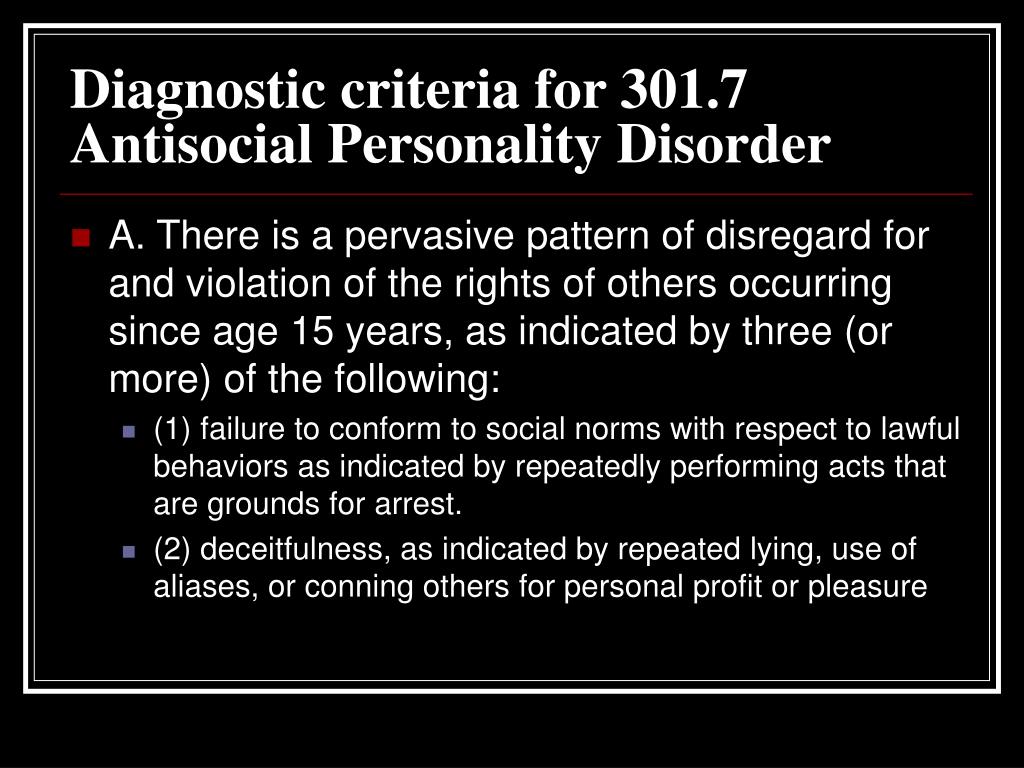 Diagnostic criteria for 301.7 Antisocial Personality Disorder

A. There is a pervasive pattern of disregard for and violation of the rights of others occurring since age 15 years, as indicated by three (or more) of the following:

(1) failure to conform to social norms with respect to lawful behaviors as indicated by repeatedly performing acts that are grounds for arrest.

(2) deceitfulness, as indicated by repeated lying, use of aliases, or conning others for personal profit or pleasure